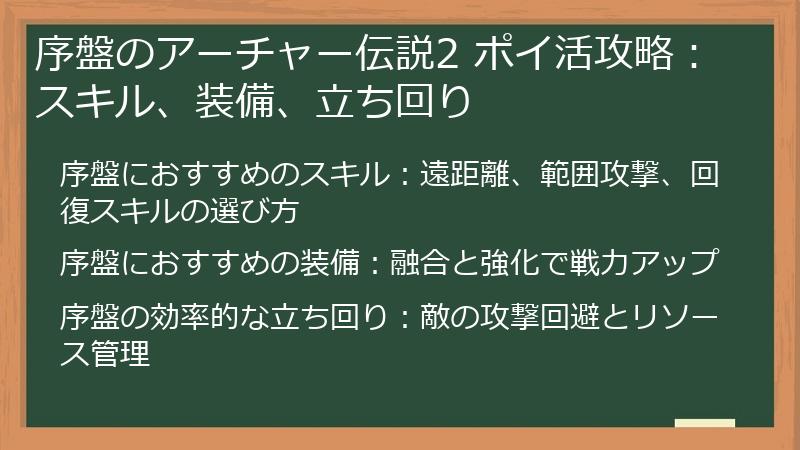 序盤のアーチャー伝説2 ポイ活攻略：スキル、装備、立ち回り

序盤におすすめのスキル：遠距離、範囲攻撃、回復スキルの選び方

序盤におすすめの装備：融合と強化で戦力アップ

序盤の効率的な立ち回り：敵の攻撃回避とリソース管理